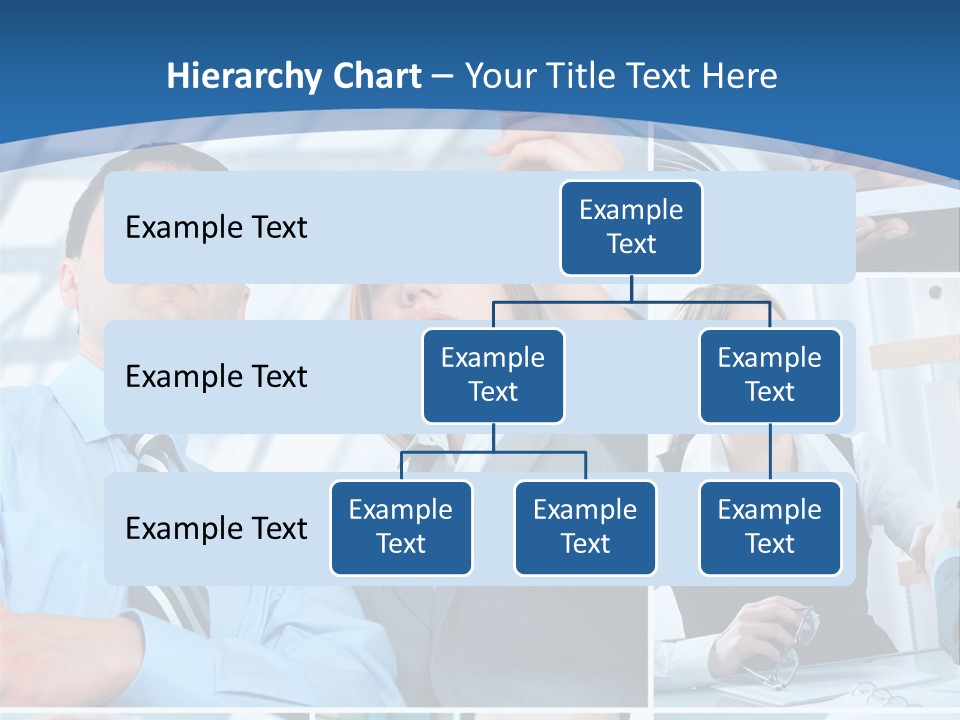 Hierarchy Chart – Your Title Text Here

Example Text

Example Text

Example Text

Example Text

Example Text

Example Text

Example Text

Example Text

Example Text